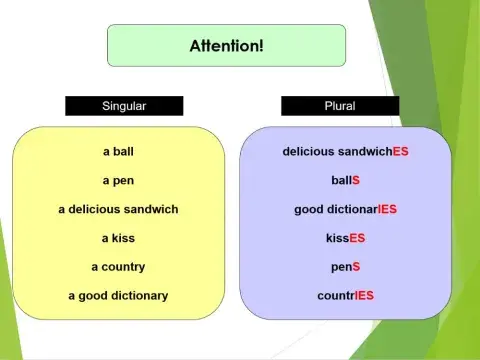 Attention!

Singular

a ball

a pen

a delicious sandwich

a kiss

a country

a good dictionary

Plural

delicious sandwichES

ballS

good dictionarIES

kissES

penS

countrIES